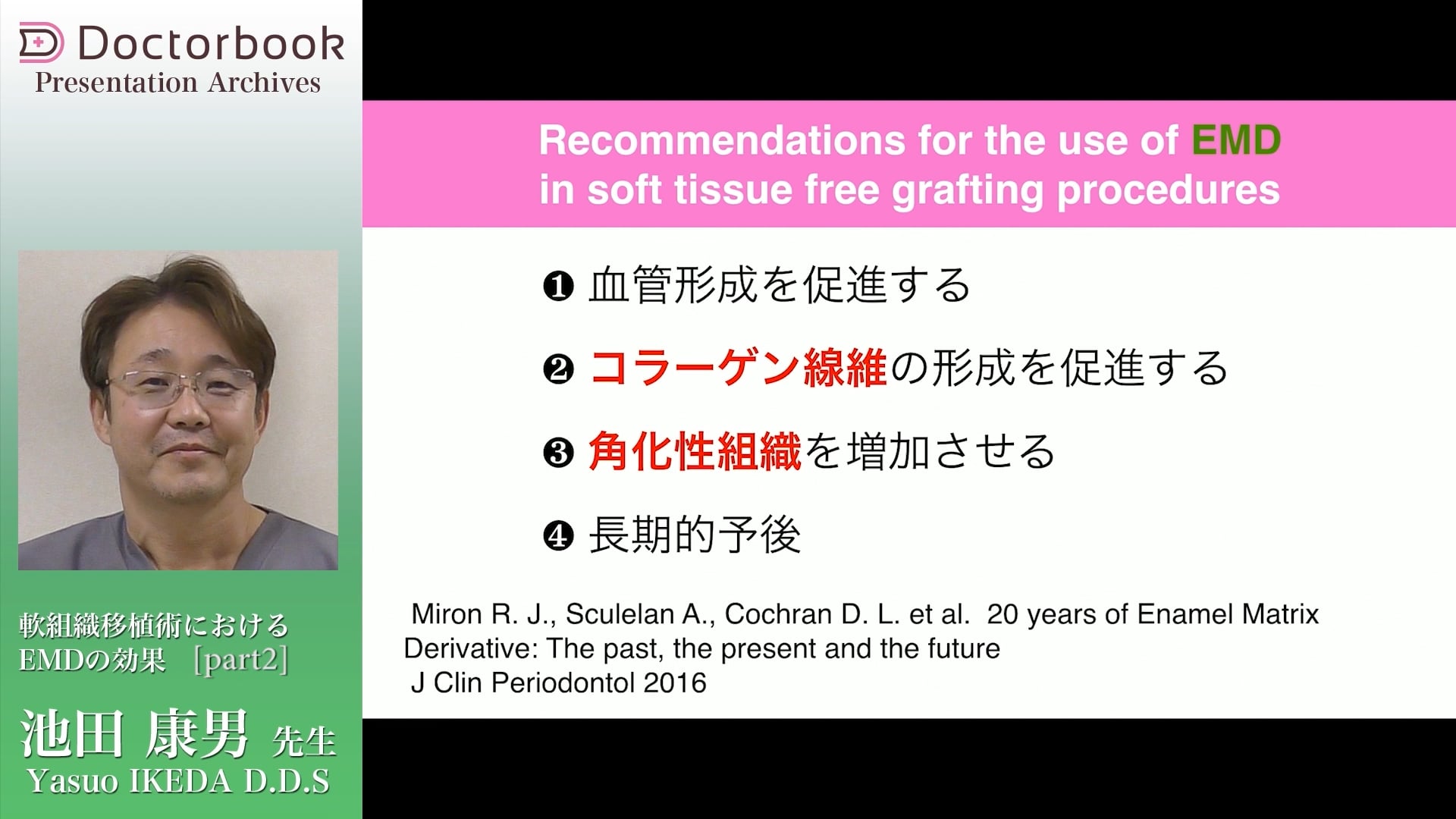 Doctorbook
Presentation Archives

軟組織移植術における
EMDの効果 [part2]

池田 康男 先生
Yasuo IKEDA D.D.S

Recommendations for the use of EMD in soft tissue free grafting procedures

❶ 血管形成を促進する

❷ コラーゲン線維の形成を促進する

❸ 角化性組織を増加させる

❹ 長期的予後

Miron R. J., Sculelan A., Cochran D. L. et al. 20 years of Enamel Matrix Derivative: The past, the present and the future
J Clin Periodontol 2016